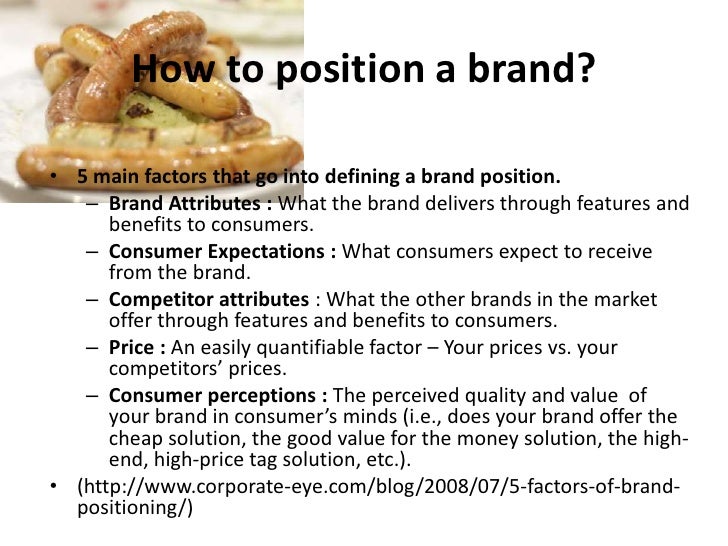 How to position a brand?

• 5 main factors that go into defining a brand position.
– Brand Attributes : What the brand delivers through features and benefits to consumers.
– Consumer Expectations : What consumers expect to receive from the brand.
– Competitor attributes : What the other brands in the market offer through features and benefits to consumers.
– Price : An easily quantifiable factor – Your prices vs. your competitors' prices.
– Consumer perceptions : The perceived quality and value of your brand in consumer's minds (i.e., does your brand offer the cheap solution, the good value for the money solution, the high-end, high-price tag solution, etc.).
• (http://www.corporate-eye.com/blog/2008/07/5-factors-of-brand-positioning/)